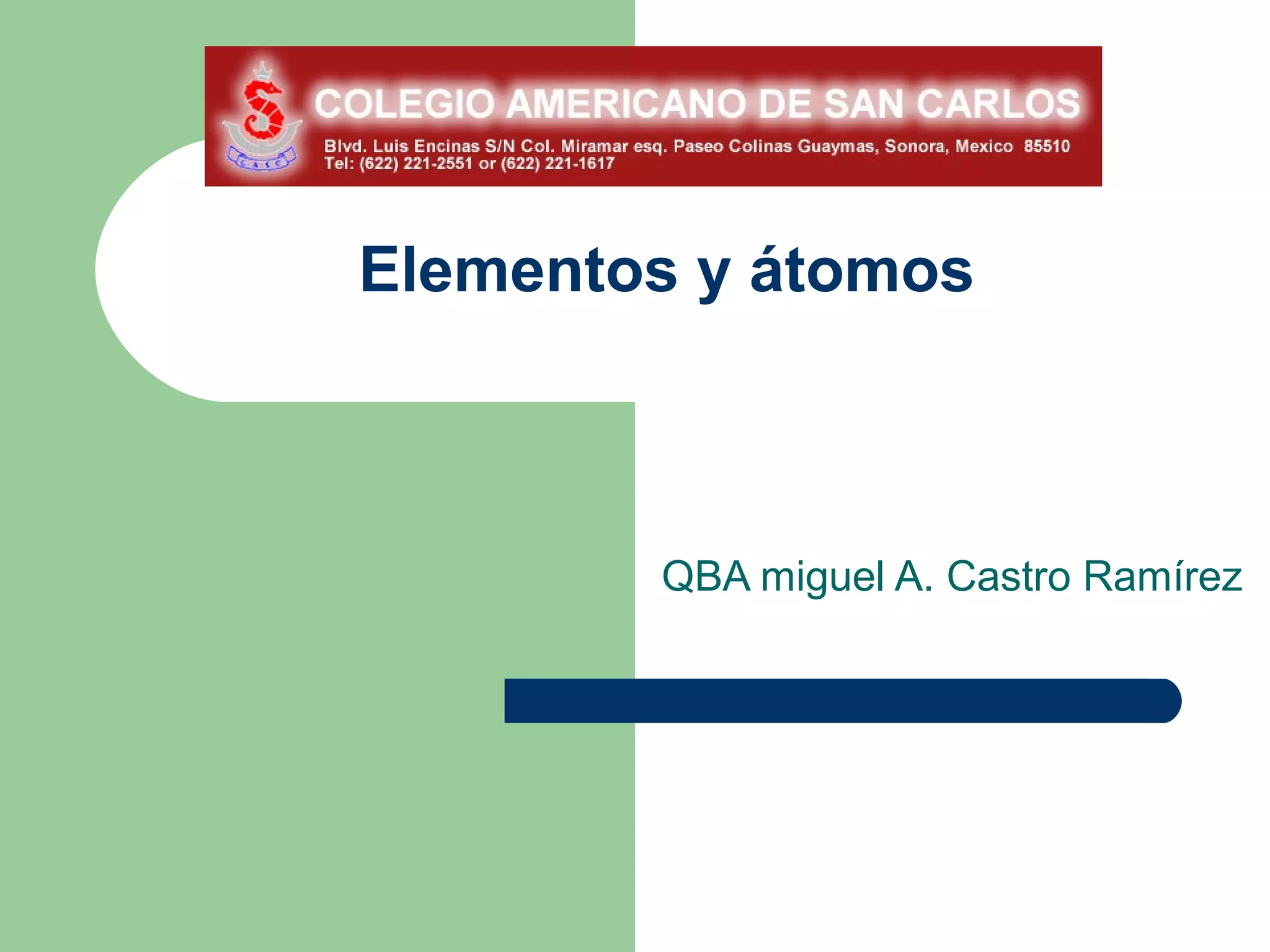 C.A.S.C.

COLEGIO AMERICANO DE SAN CARLOS

Blvd. Luis Encinas S/N Col. Miramar esq. Paseo Colinas Guaymas, Sonora, Mexico 85510
Tel: (622) 221-2551 or (622) 221-1617

Elementos y átomos

QBA miguel A. Castro Ramírez